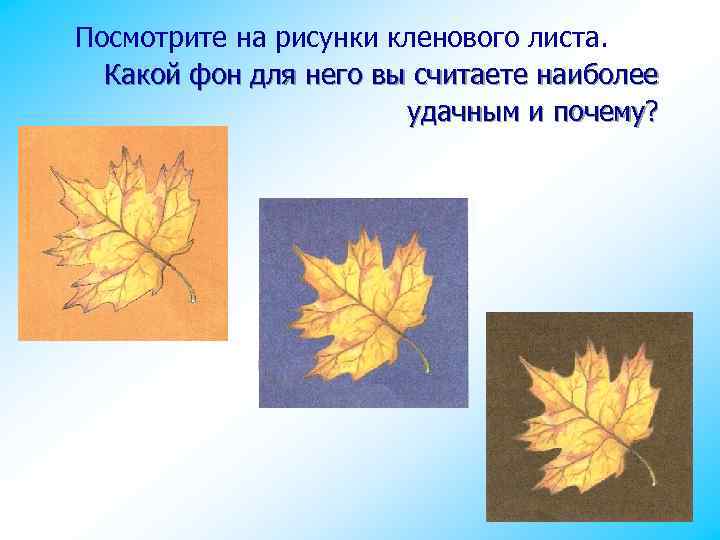 Посмотрите на рисунки кленового листа.
Какой фон для него вы считаете наиболее удачным и почему?